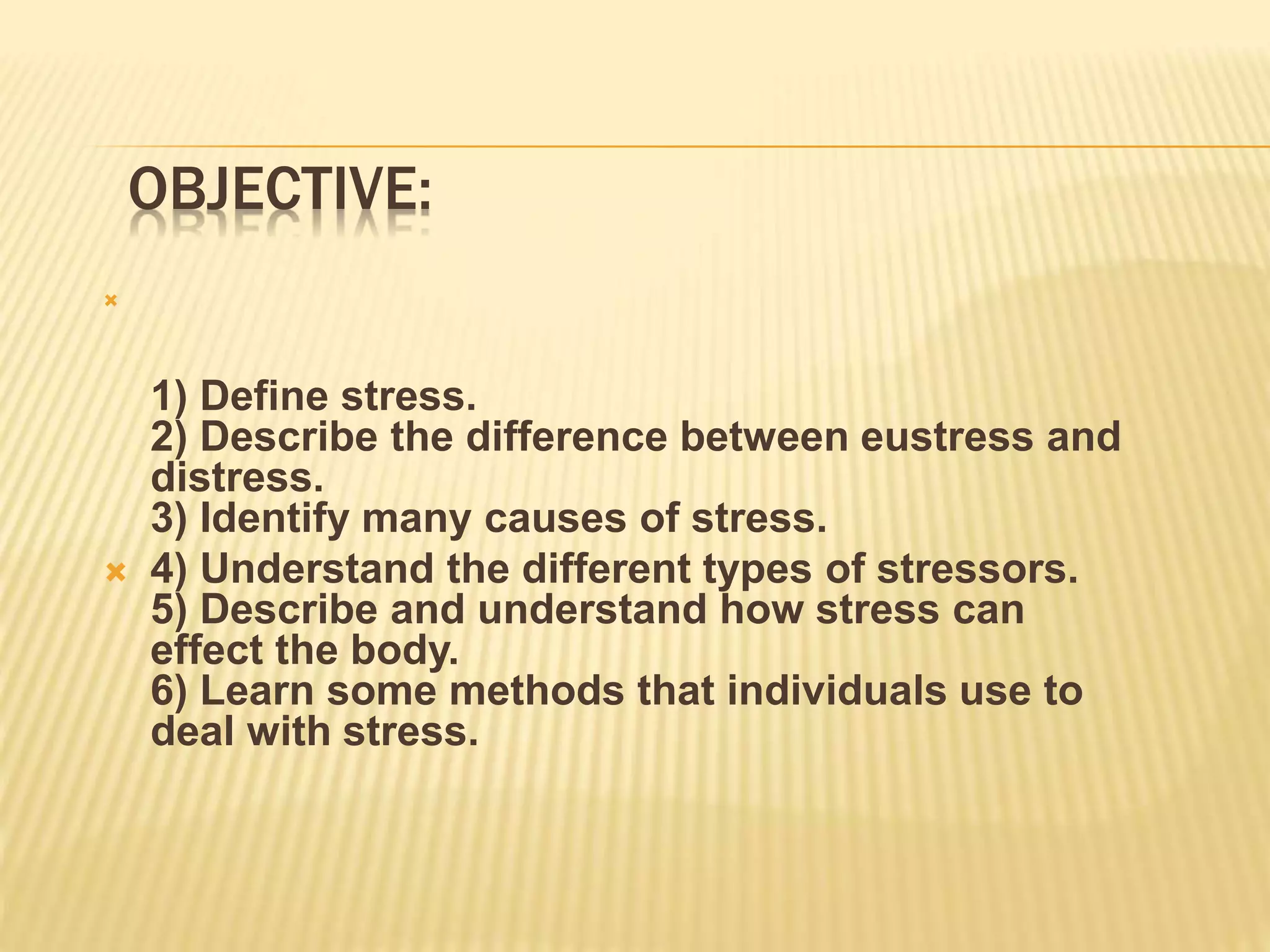 OBJECTIVE:

1) Define stress.
2) Describe the difference between eustress and distress.
3) Identify many causes of stress.

4) Understand the different types of stressors.
5) Describe and understand how stress can effect the body.
6) Learn some methods that individuals use to deal with stress.